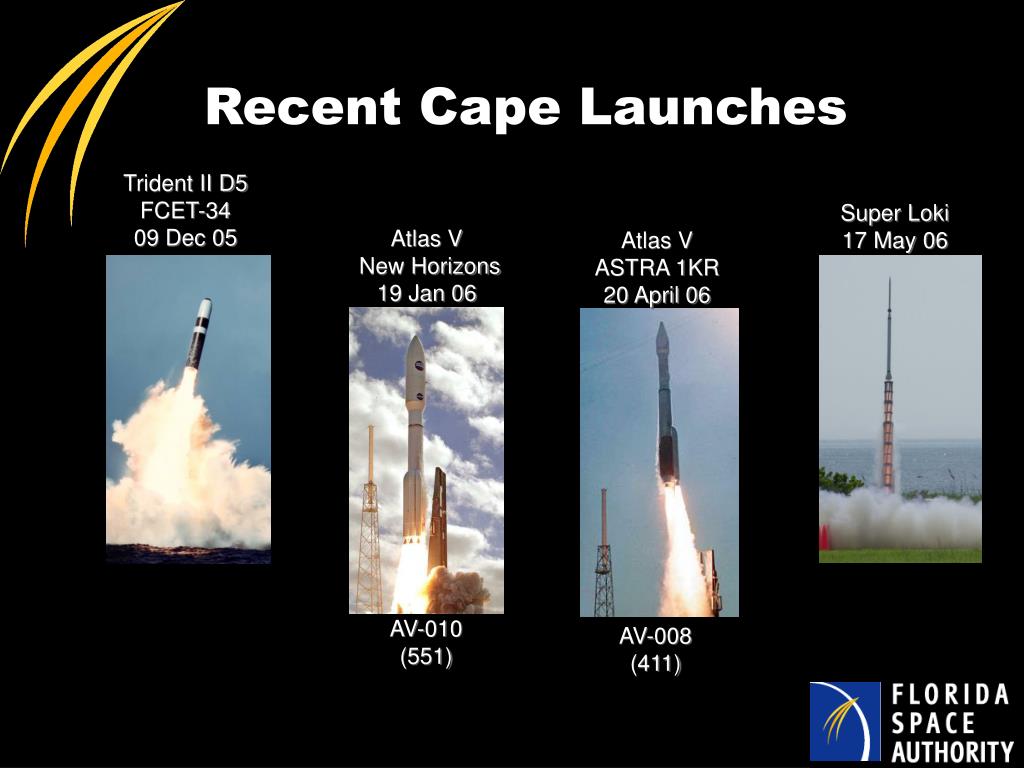 Recent Cape Launches

Trident II D5
FCET-34
09 Dec 05

Atlas V
New Horizons
19 Jan 06

AV-010
(551)

Atlas V
ASTRA 1KR
20 April 06

AV-008
(411)

Super Loki
17 May 06

FLORIDA
SPACE
AUTHORITY